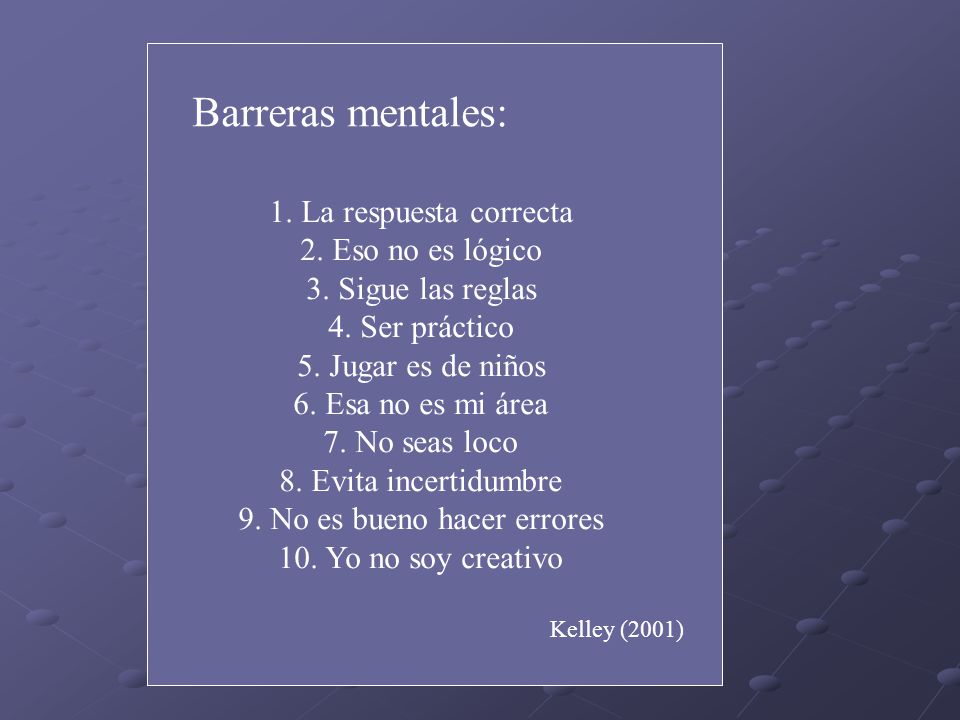 Barreras mentales:

1. La respuesta correcta
2. Eso no es lógico
3. Sigue las reglas
4. Ser práctico
5. Jugar es de niños
6. Esa no es mi área
7. No seas loco
8. Evita incertidumbre
9. No es bueno hacer errores
10. Yo no soy creativo

Kelley (2001)